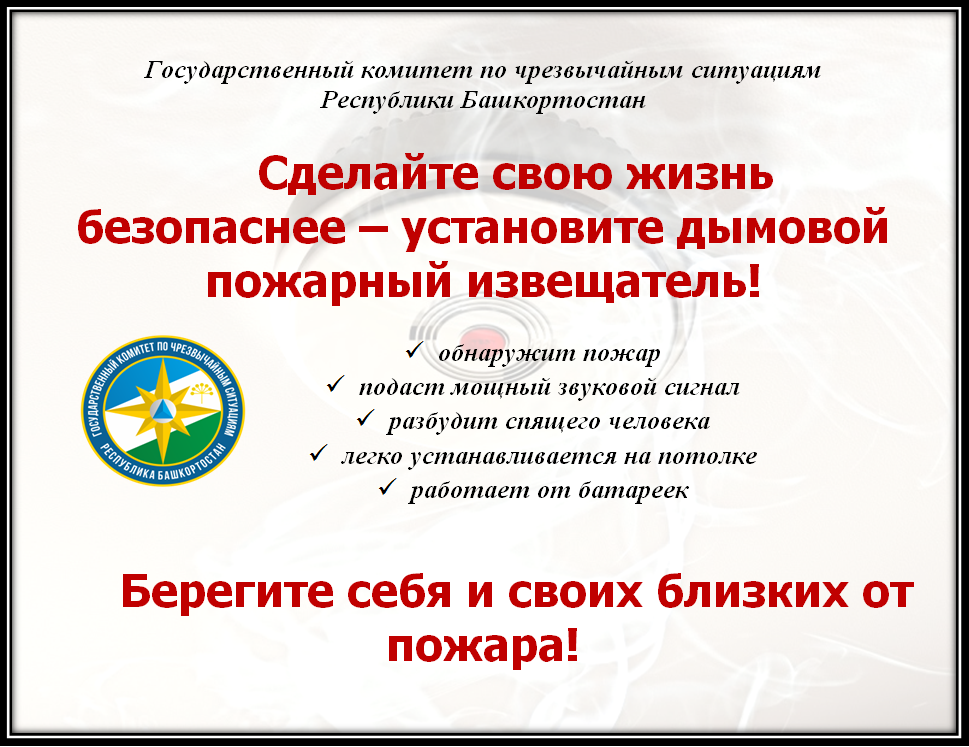 Государственный комитет по чрезвычайным ситуациям Республики Башкортостан

Сделайте свою жизнь безопаснее – установите дымовой пожарный извещатель!

ГОСУДАРСТВЕННЫЙ КОМИТЕТ ПО ЧРЕЗВЫЧАЙНЫМ СИТУАЦИЯМ
РЕСПУБЛИКА БАШКОРТОСТАН

✓ обнаружит пожар
✓ подаст мощный звуковой сигнал
✓ разбудит спящего человека
✓ легко устанавливается на потолке
✓ работает от батареек

Берегите себя и своих близких от пожара!